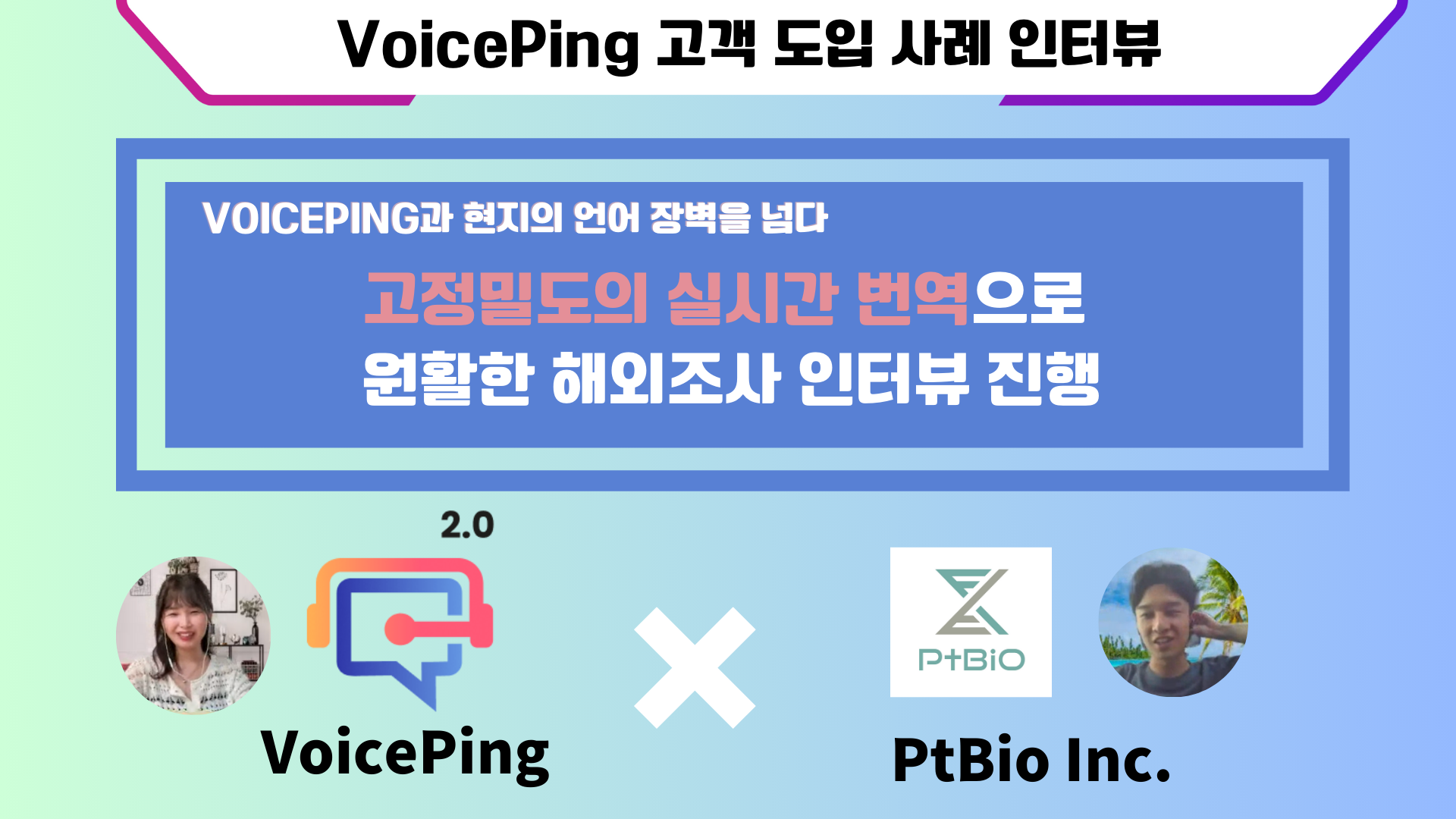 VoicePing 고객 도입 사례 인터뷰

VOICEPING과 현지의 언어 장벽을 넘다

고정밀도의 실시간 번역으로
원활한 해외조사 인터뷰 진행

2.0

VoicePing

PtBiO

PtBio Inc.